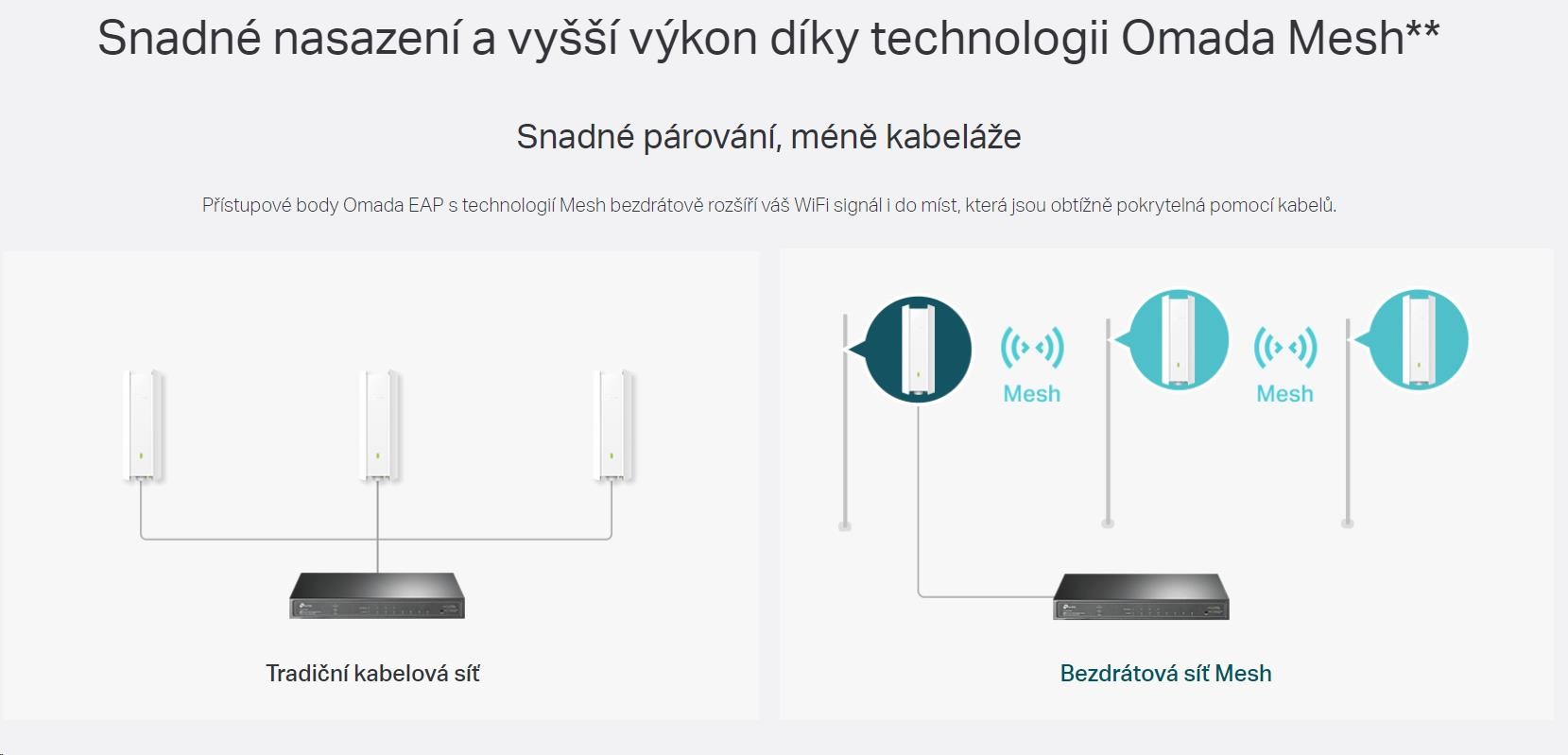 Snadné nasazení a vyšší výkon díky technologii Omada Mesh**

Snadné párování, méně kabeláže

Přístupové body Omada EAP s technologií Mesh bezdrátově rozšíří váš WiFi signál i do míst, která jsou obtížně pokrytelná pomocí kabelů.

Tradiční kabelová síť

Mesh

Mesh

Bezdrátová síť Mesh